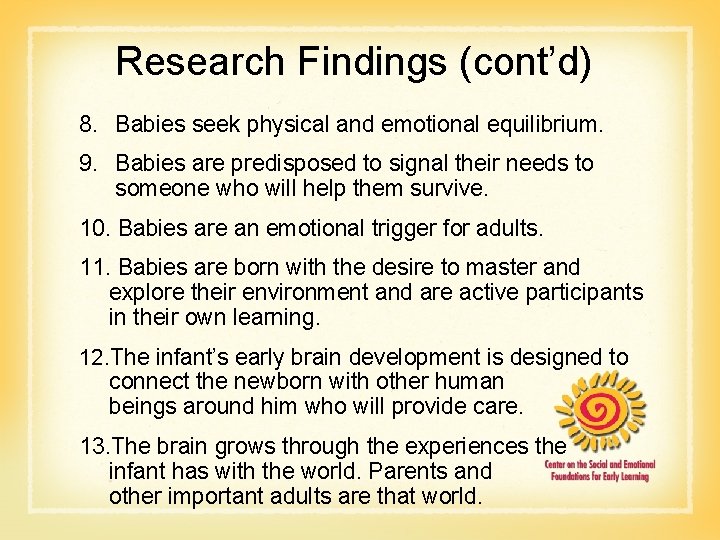 Research Findings (cont'd)

8. Babies seek physical and emotional equilibrium.

9. Babies are predisposed to signal their needs to someone who will help them survive.

10. Babies are an emotional trigger for adults.

11. Babies are born with the desire to master and explore their environment and are active participants in their own learning.

12.The infant's early brain development is designed to connect the newborn with other human beings around him who will provide care.

13.The brain grows through the experiences the infant has with the world. Parents and other important adults are that world.

Center on the Social and Emotional Foundations for Early Learning